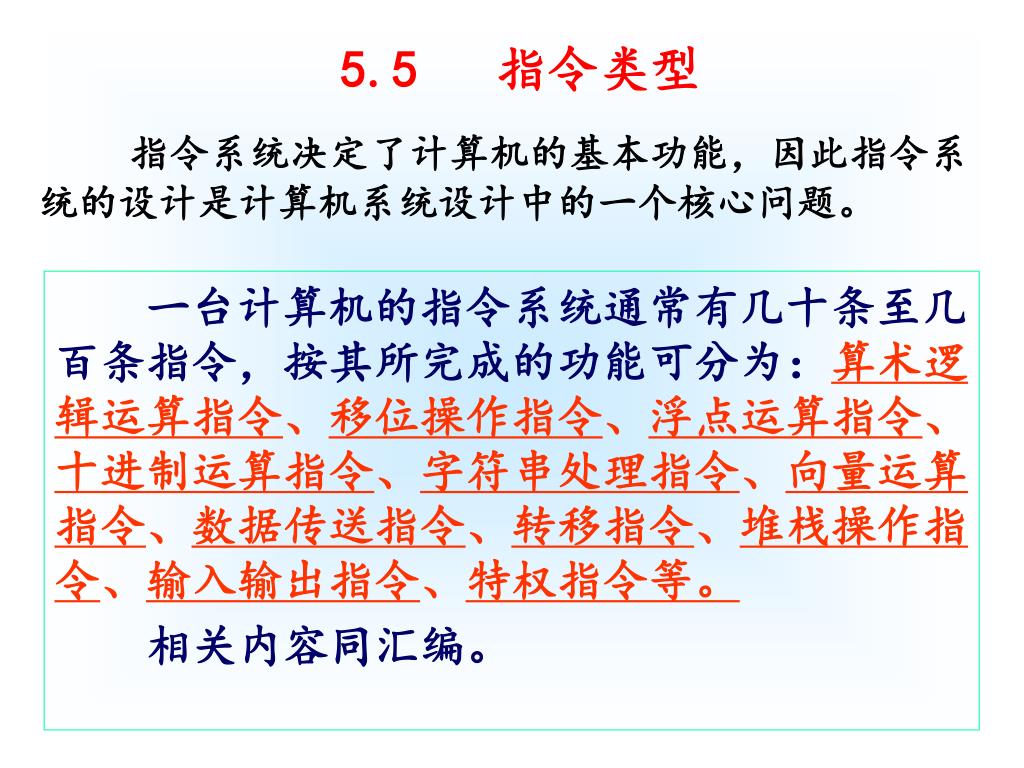 5.5　指令类型

指令系统决定了计算机的基本功能，因此指令系统的设计是计算机系统设计中的一个核心问题。

一台计算机的指令系统通常有几十条至几百条指令，按其所完成的功能可分为：算术逻辑运算指令、移位操作指令、浮点运算指令、十进制运算指令、字符串处理指令、向量运算指令、数据传送指令、转移指令、堆栈操作指令、输入输出指令、特权指令等。

相关内容同汇编。